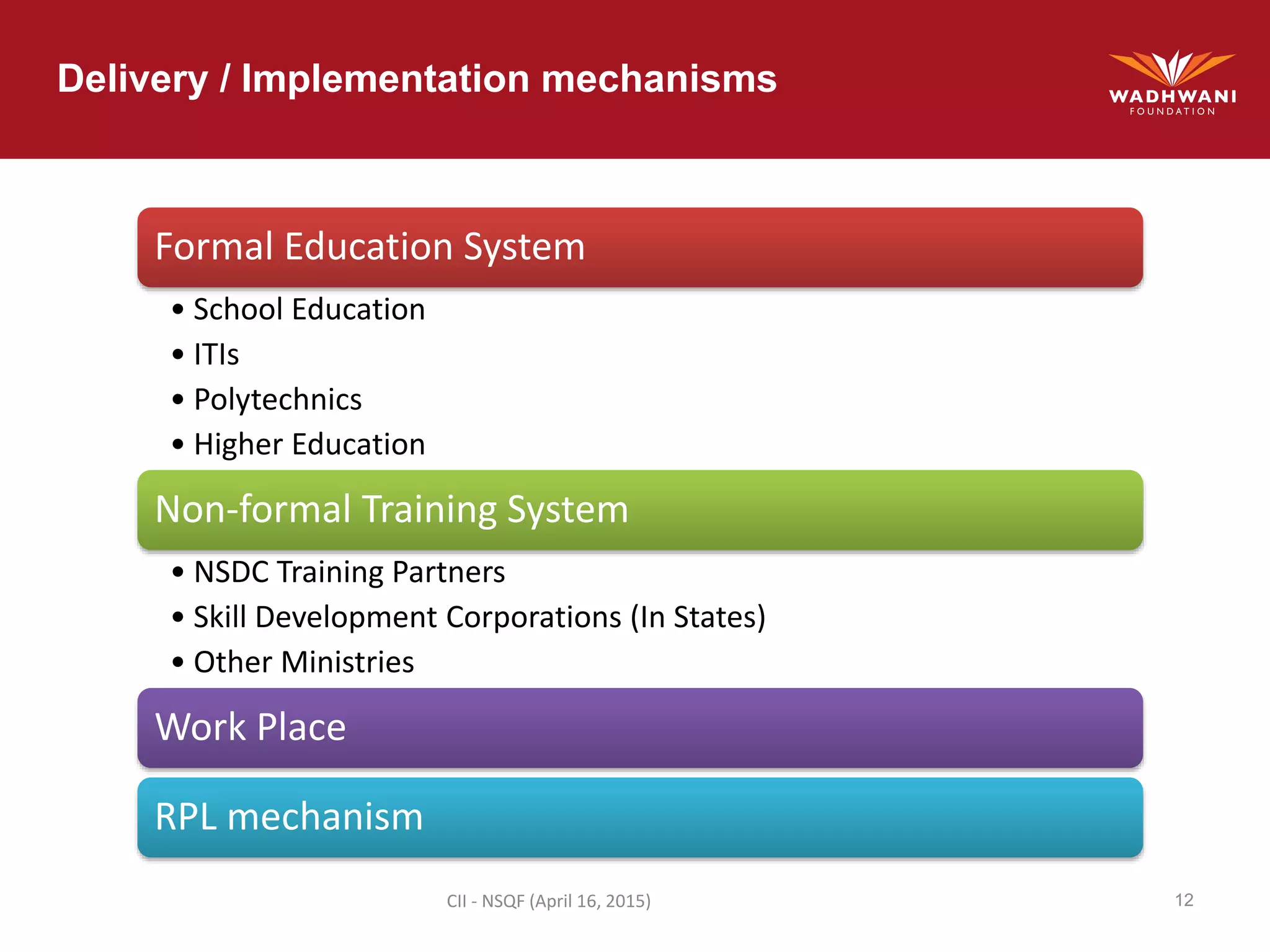 Delivery / Implementation mechanisms

WADHWANI
FOUNDATION

Formal Education System

• School Education
• ITIs
• Polytechnics
• Higher Education

Non-formal Training System

• NSDC Training Partners
• Skill Development Corporations (In States)
• Other Ministries

Work Place

RPL mechanism

CII - NSQF (April 16, 2015)

12